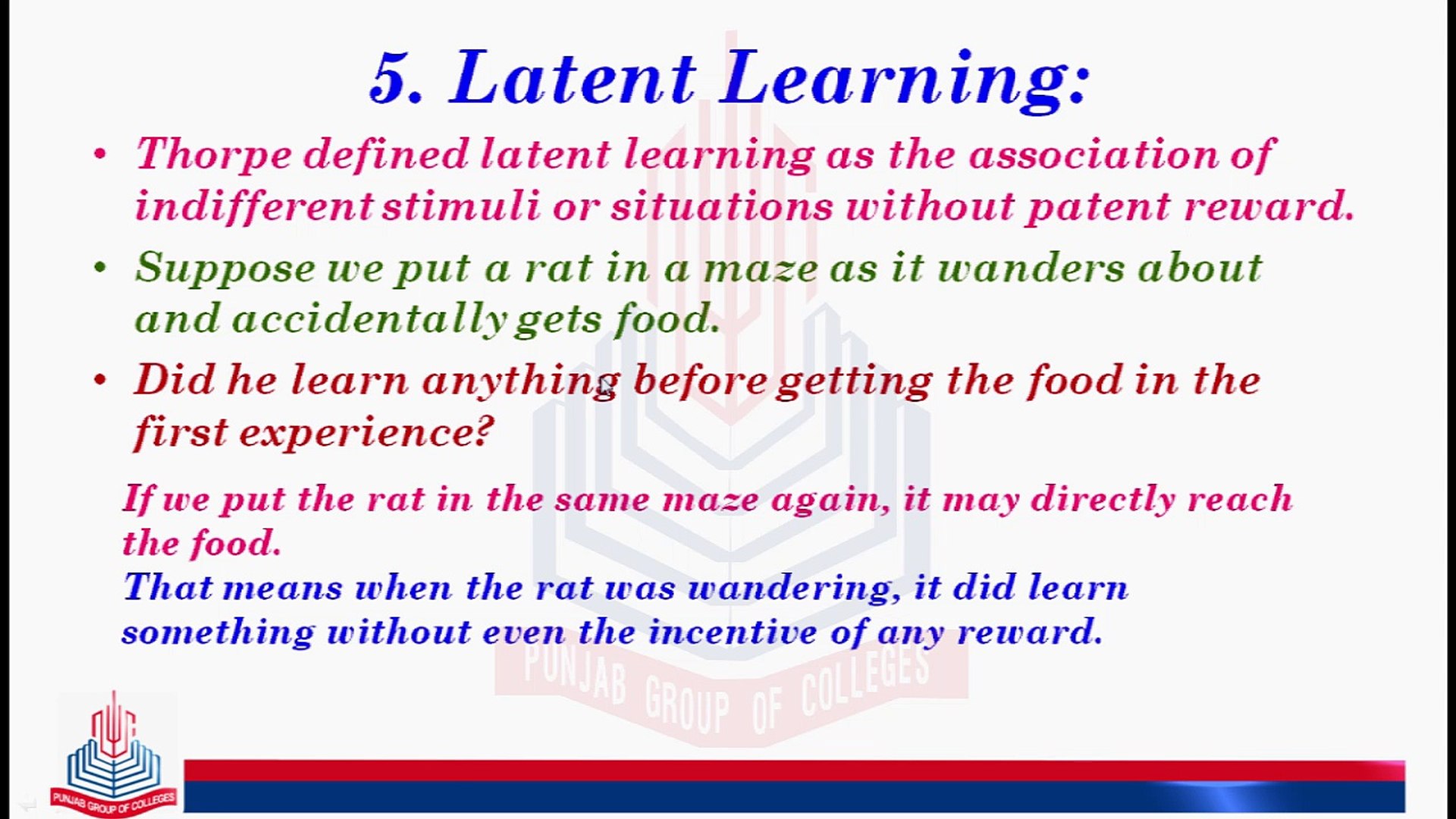 5. Latent Learning:

• Thorpe defined latent learning as the association of indifferent stimuli or situations without patent reward.

• Suppose we put a rat in a maze as it wanders about and accidentally gets food.

• Did he learn anything before getting the food in the first experience?

If we put the rat in the same maze again, it may directly reach the food.
That means when the rat was wandering, it did learn something without even the incentive of any reward.

PUNJAB GROUP OF COLLEGES

PUNJAB GROUP OF COLLEGES